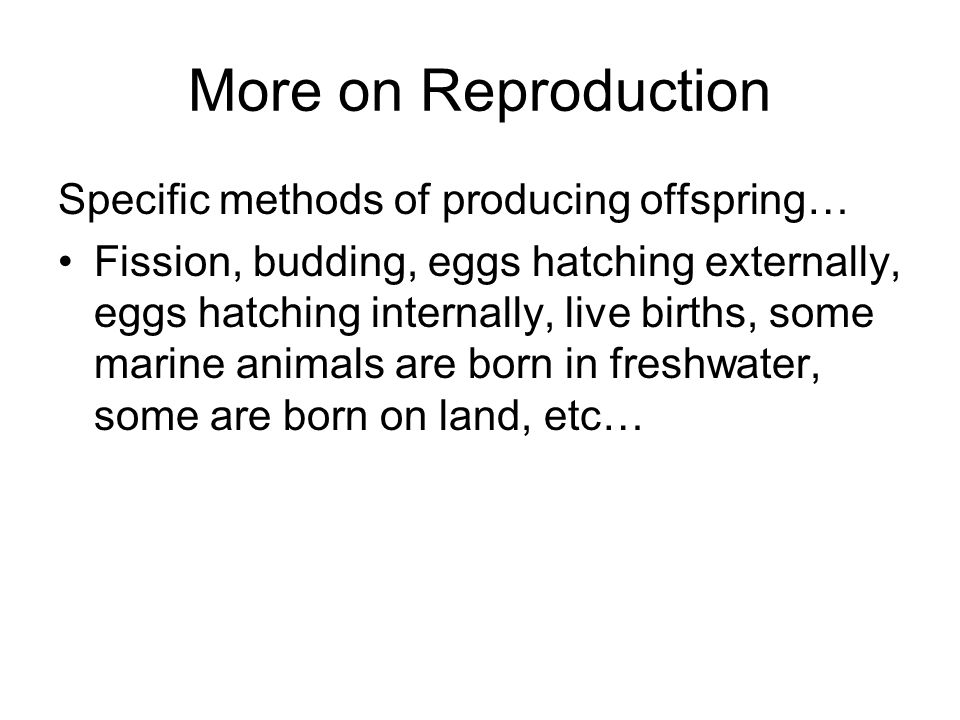 More on Reproduction

Specific methods of producing offspring…

• Fission, budding, eggs hatching externally, eggs hatching internally, live births, some marine animals are born in freshwater, some are born on land, etc…